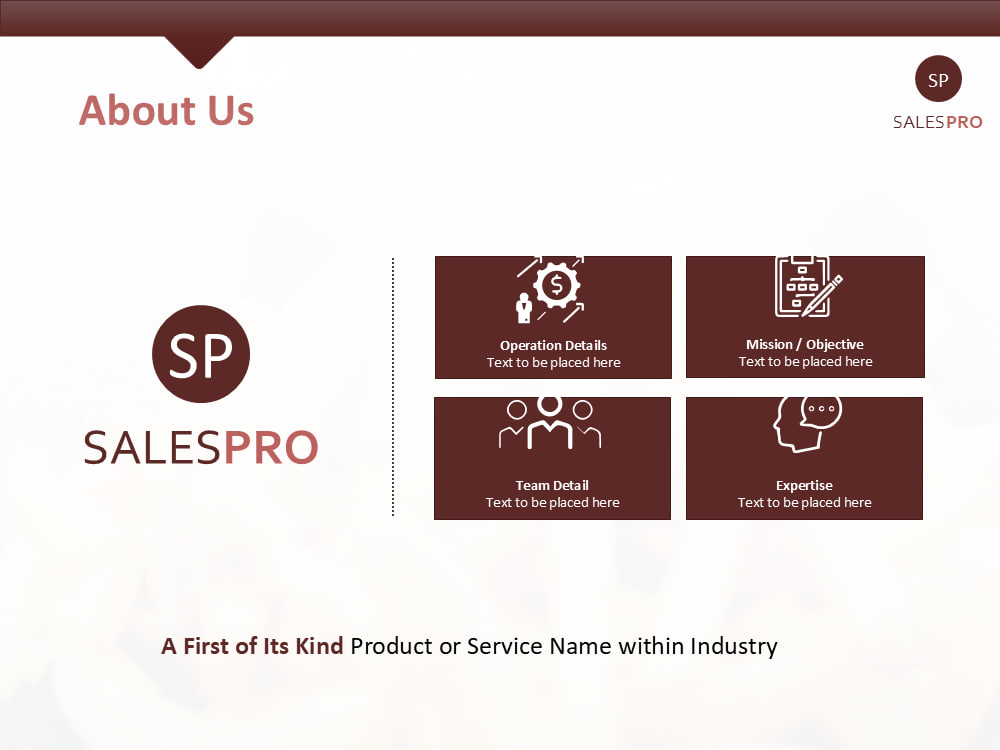 About Us

SP
SALESPRO

SP
SALESPRO

Operation Details
Text to be placed here

Mission / Objective
Text to be placed here

Team Detail
Text to be placed here

Expertise
Text to be placed here

A First of Its Kind Product or Service Name within Industry